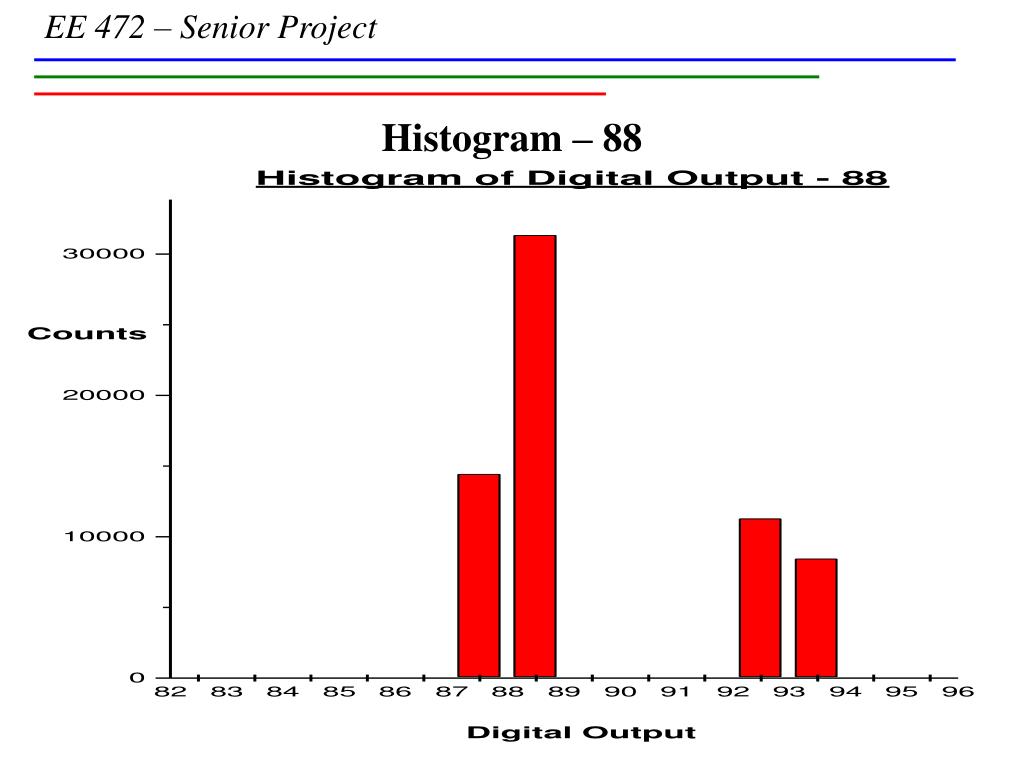 EE 472 – Senior Project

Histogram – 88

Histogram of Digital Output - 88

Counts

30000

20000

10000

0

82 83 84 85 86 87 88 89 90 91 92 93 94 95 96

Digital Output